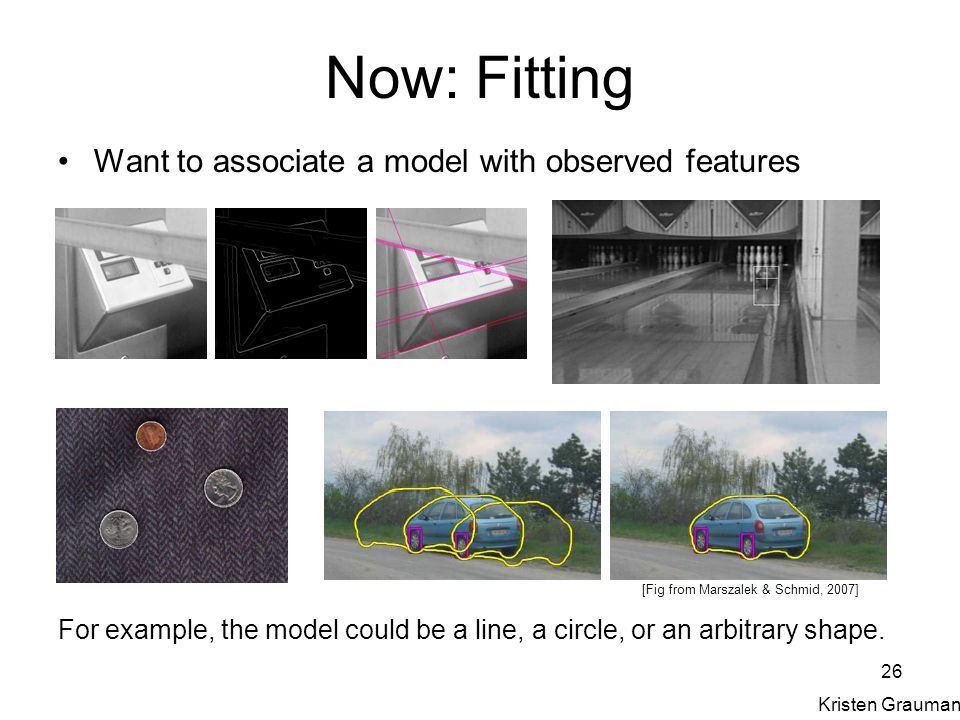 Now: Fitting

• Want to associate a model with observed features

[Fig from Marszalek & Schmid, 2007]

For example, the model could be a line, a circle, or an arbitrary shape.

26

Kristen Grauman